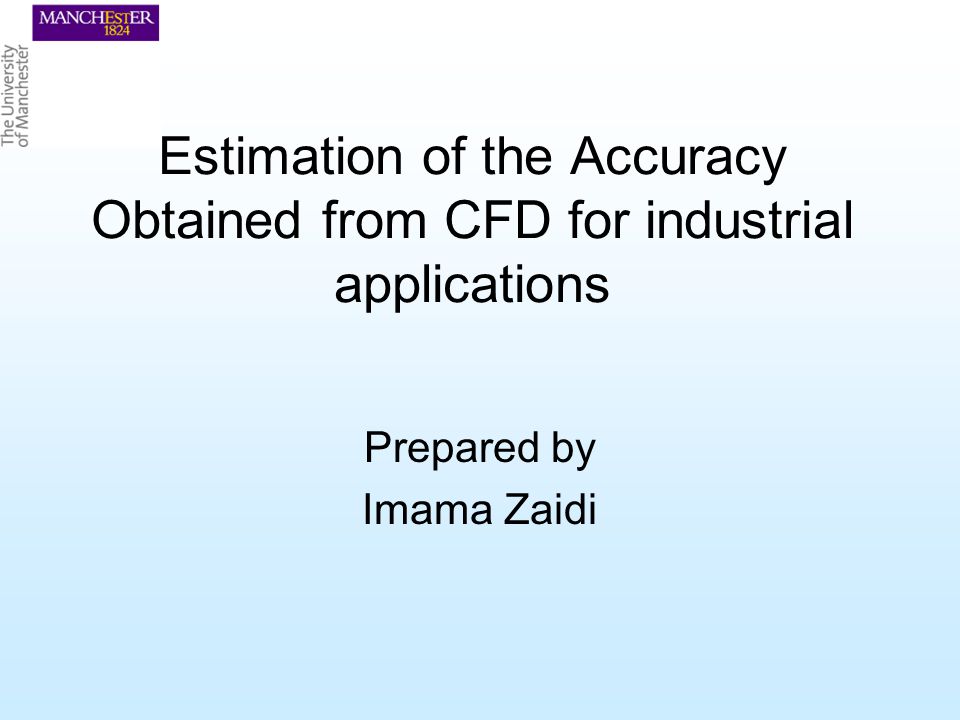 MANCHESTER
1824

The University
of Manchester

Estimation of the Accuracy Obtained from CFD for industrial applications

Prepared by
Imama Zaidi